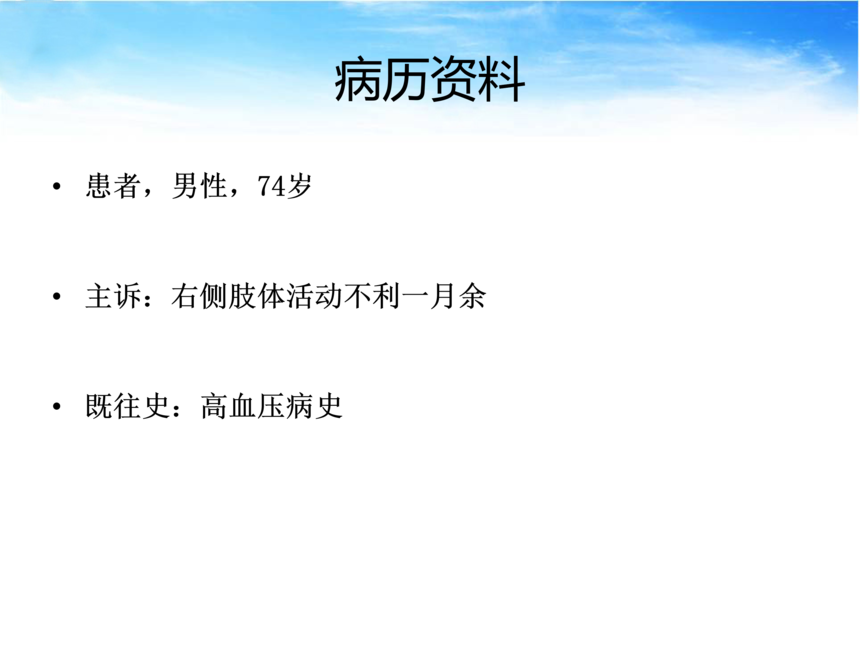 病历资料

• 患者，男性，74岁

• 主诉：右侧肢体活动不利一月余

• 既往史：高血压病史